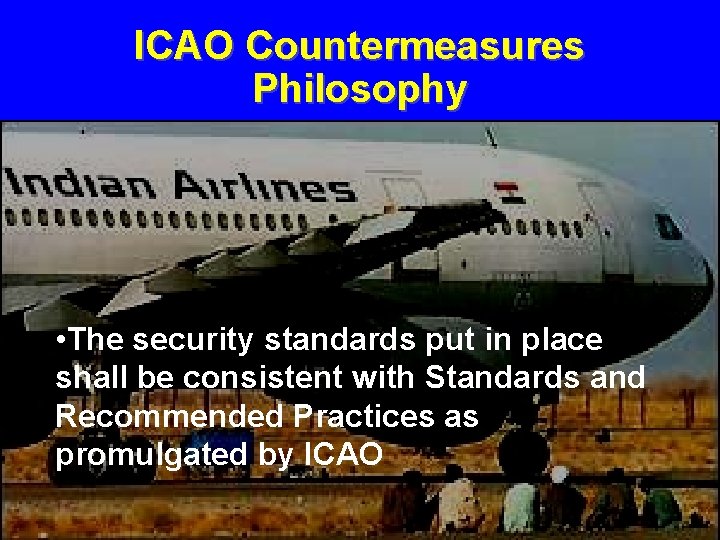 ICAO Countermeasures Philosophy

Indian Airlines

•The security standards put in place shall be consistent with Standards and Recommended Practices as promulgated by ICAO